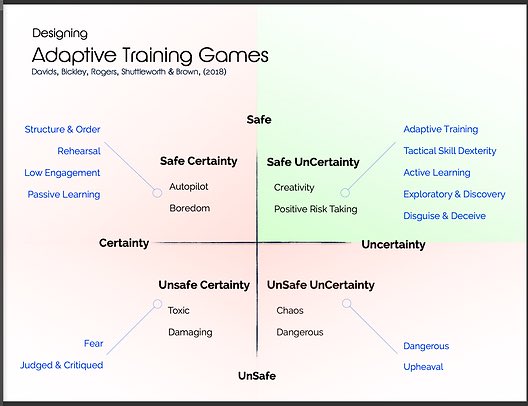 Designing
Adaptive Training Games
Davids, Bickley, Rogers, Shuttleworth & Brown, (2018)

Safe

Structure & Order
Rehearsal
Low Engagement
Passive Learning

Safe Certainty
Autopilot
Boredom

Safe UnCertainty
Creativity
Positive Risk Taking

Adaptive Training
Tactical Skill Dexterity
Active Learning
Exploratory & Discovery
Disguise & Deceive

Certainty

Uncertainty

Unsafe Certainty
Toxic
Damaging

UnSafe UnCertainty
Chaos
Dangerous

Fear
Judged & Critiqued

Dangerous
Upheaval

UnSafe